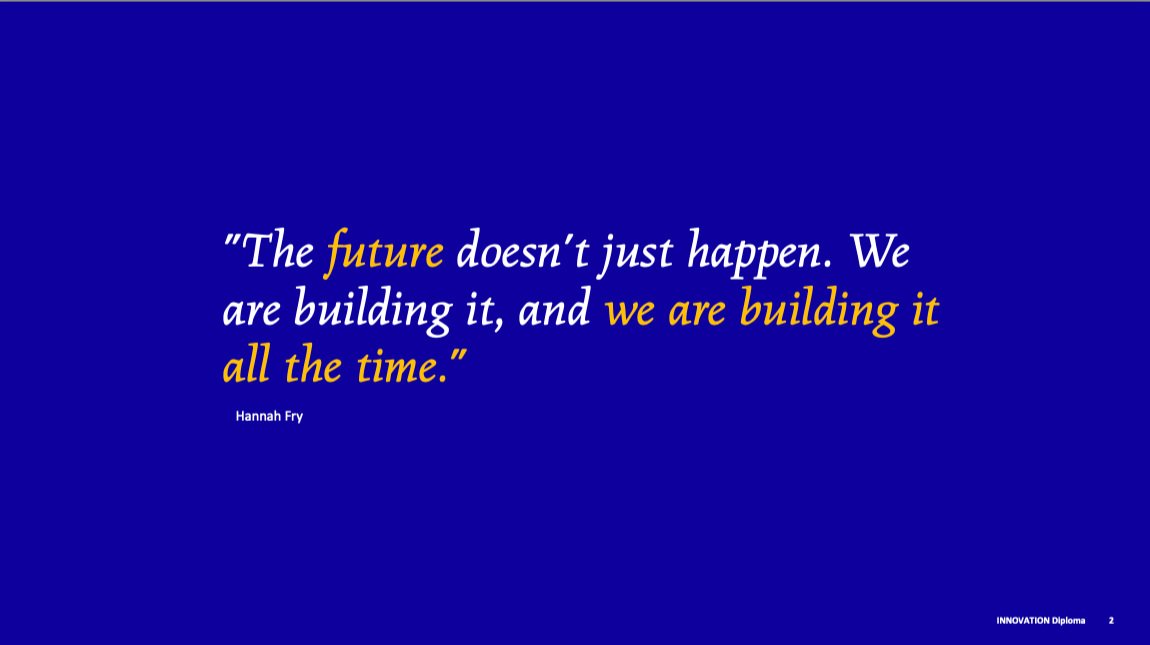 "The future doesn't just happen. We are building it, and we are building it all the time."

Hannah Fry

INNOVATION Diploma 2